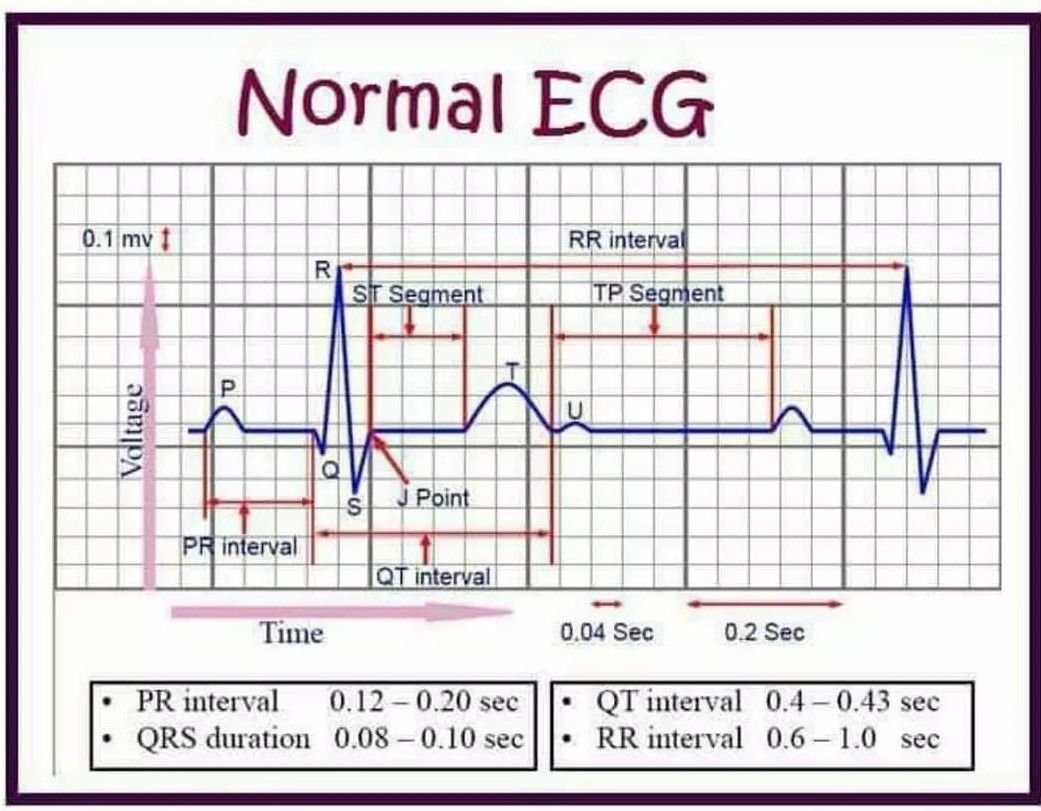 Normal ECG

0.1 mv

RR interval

R

ST Segment

TP Segment

Voltage

P

T

U

Q

S

J Point

PR interval

QT interval

Time

0.04 Sec

0.2 Sec

• PR interval 0.12 – 0.20 sec
• QRS duration 0.08 – 0.10 sec

• QT interval 0.4 – 0.43 sec
• RR interval 0.6 – 1.0 sec